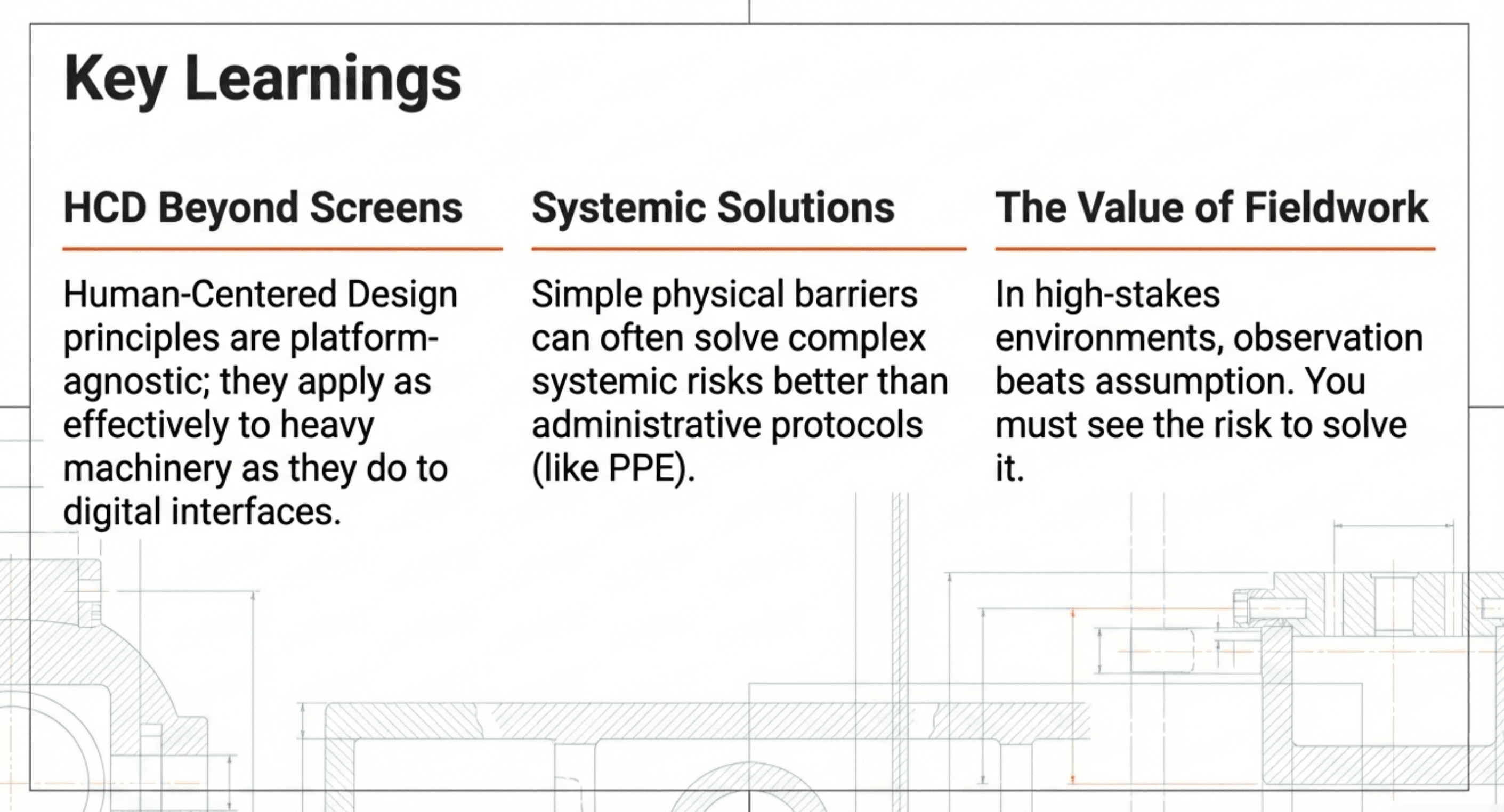 Key Learnings

HCD Beyond Screens

Human-Centered Design principles are platform-agnostic; they apply as effectively to heavy machinery as they do to digital interfaces.

Systemic Solutions

Simple physical barriers can often solve complex systemic risks better than administrative protocols (like PPE).

The Value of Fieldwork

In high-stakes environments, observation beats assumption. You must see the risk to solve it.